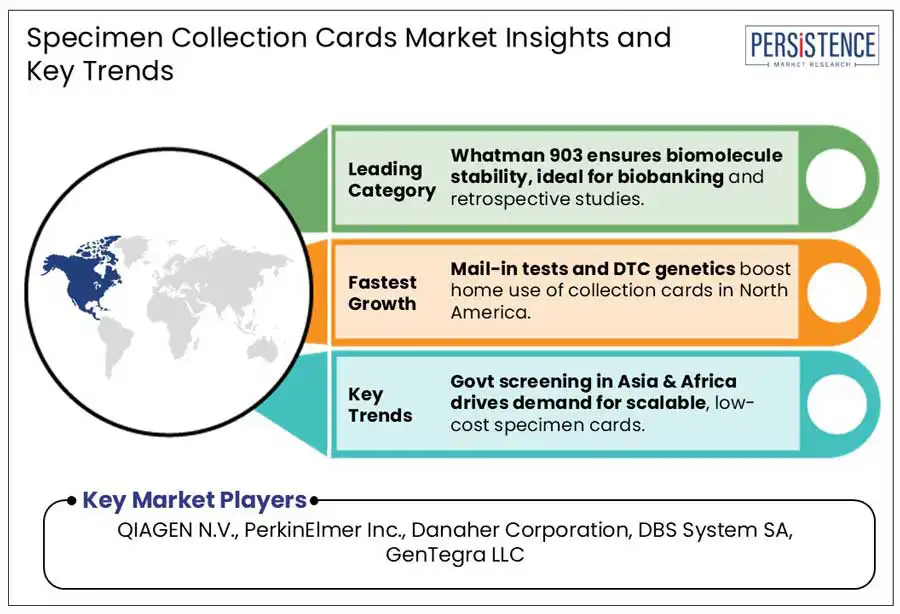 Specimen Collection Cards Market Insights and Key Trends

PERSISTENCE
MARKET RESEARCH

Leading Category

Whatman 903 ensures biomolecule stability, ideal for biobanking and retrospective studies.

Fastest Growth

Mail-in tests and DTC genetics boost home use of collection cards in North America.

Key Trends

Govt screening in Asia & Africa drives demand for scalable, low-cost specimen cards.

Key Market Players

QIAGEN N.V., PerkinElmer Inc., Danaher Corporation, DBS System SA, GenTegra LLC